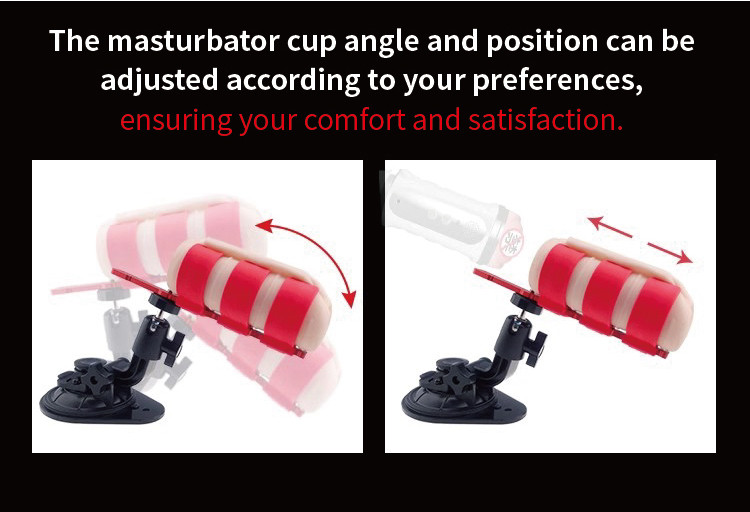 The masturbator cup angle and position can be adjusted according to your preferences, ensuring your comfort and satisfaction.